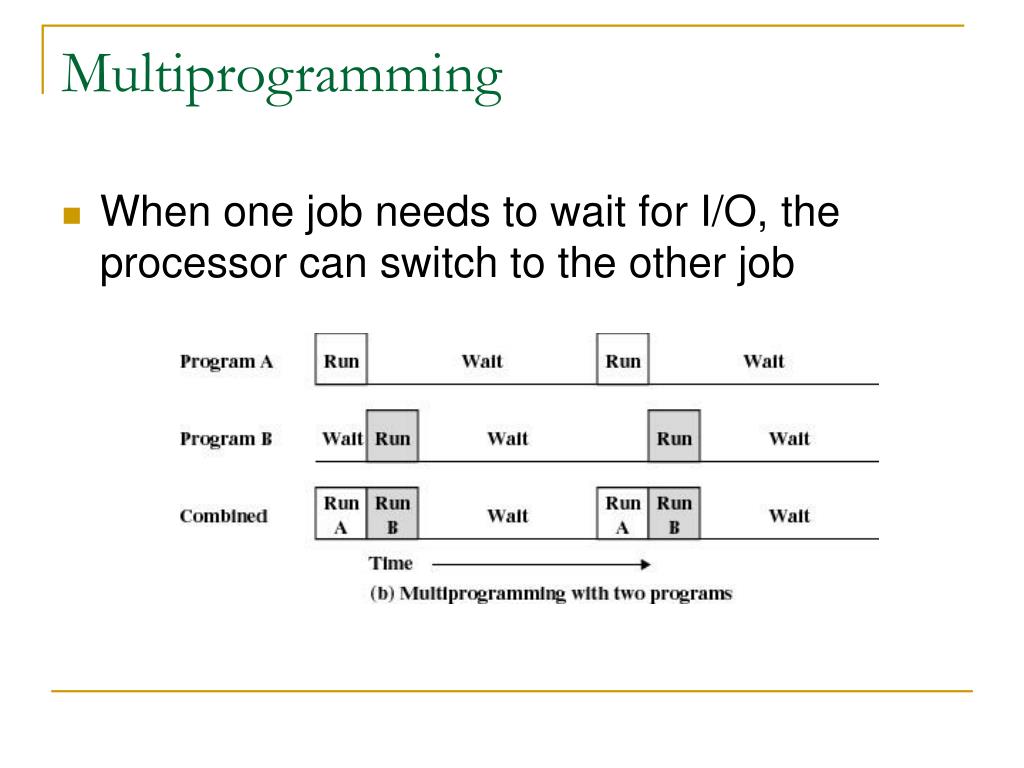 Multiprogramming

When one job needs to wait for I/O, the processor can switch to the other job

Program A Run Wait Run Wait

Program B Wait Run Wait Run Wait

Combined Run A Run B Wait Run A Run B Wait

Time

(b) Multiprogramming with two programs